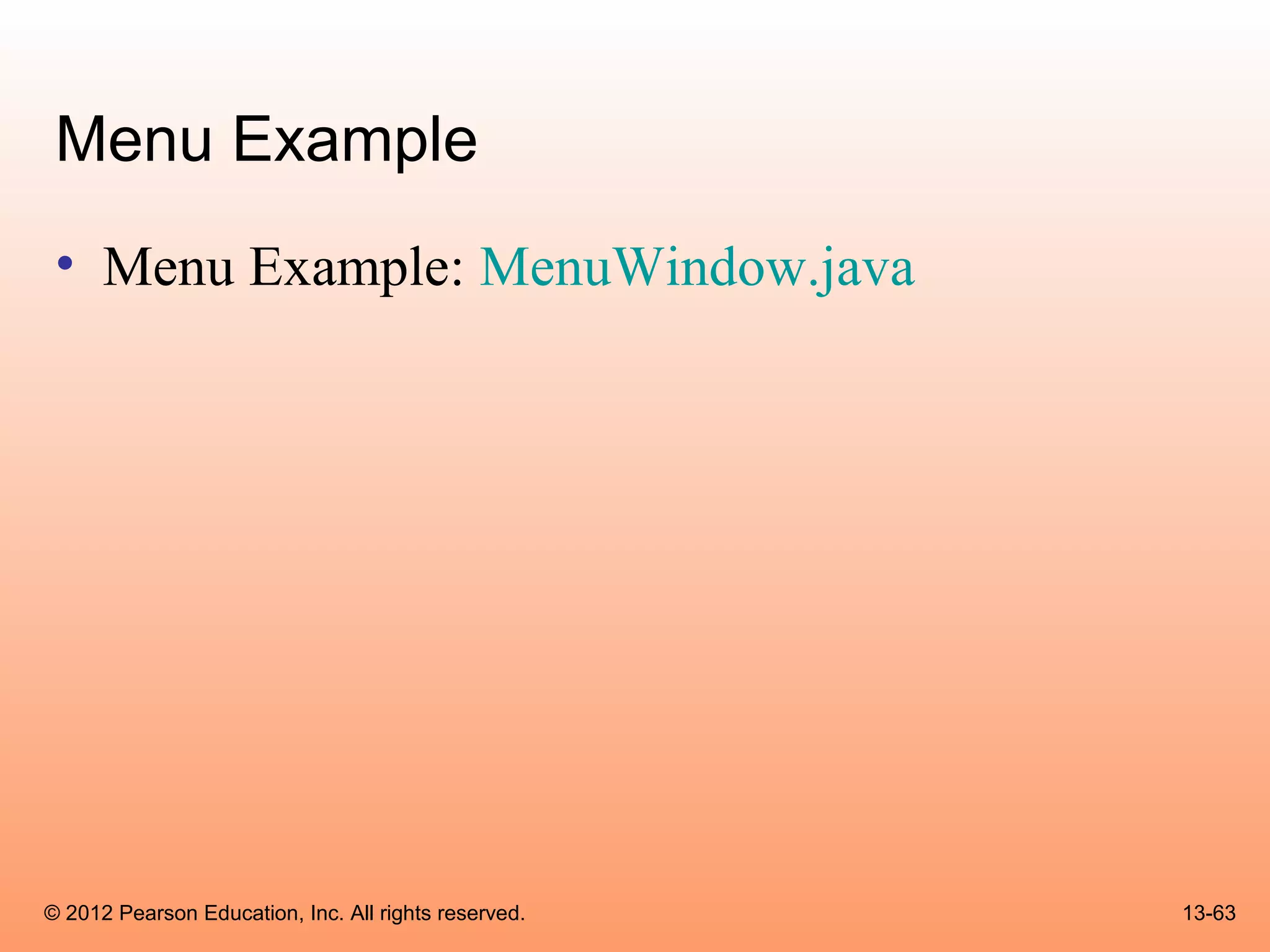 Menu Example

• Menu Example: MenuWindow.java

© 2012 Pearson Education, Inc. All rights reserved.

13-63